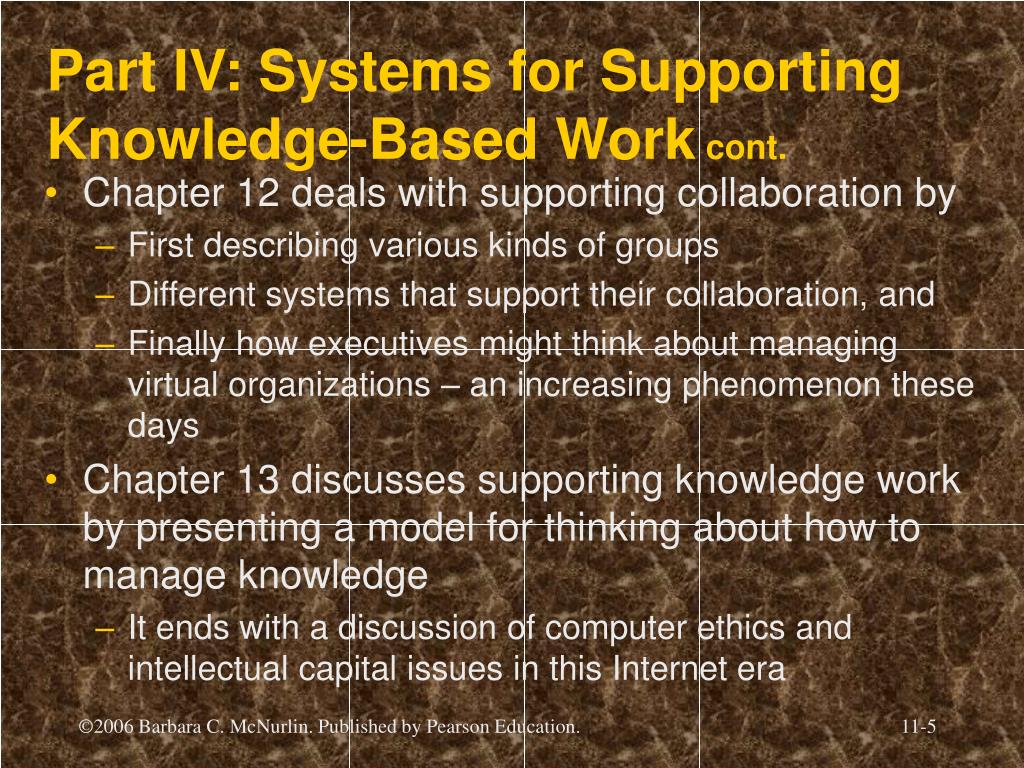 Part IV: Systems for Supporting Knowledge-Based Work cont.

• Chapter 12 deals with supporting collaboration by
– First describing various kinds of groups
– Different systems that support their collaboration, and
– Finally how executives might think about managing virtual organizations – an increasing phenomenon these days

• Chapter 13 discusses supporting knowledge work by presenting a model for thinking about how to manage knowledge
– It ends with a discussion of computer ethics and intellectual capital issues in this Internet era

©2006 Barbara C. McNurlin. Published by Pearson Education.

11-5